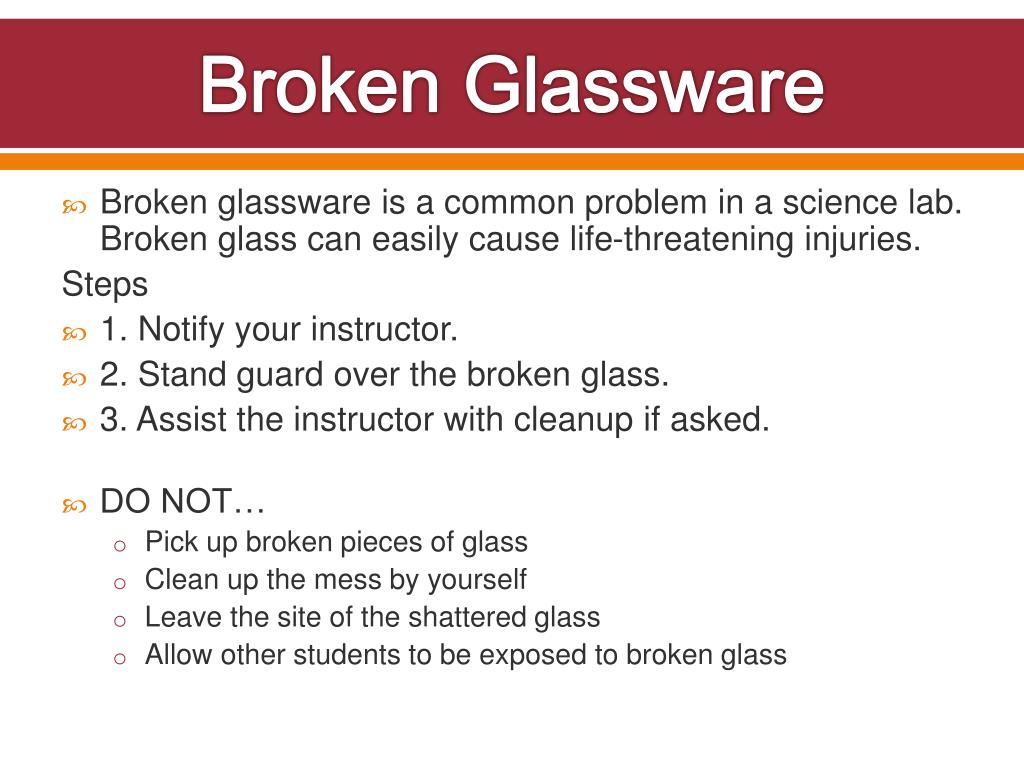 Broken Glassware

Broken glassware is a common problem in a science lab. Broken glass can easily cause life-threatening injuries.

Steps

1. Notify your instructor.

2. Stand guard over the broken glass.

3. Assist the instructor with cleanup if asked.

DO NOT…

Pick up broken pieces of glass

Clean up the mess by yourself

Leave the site of the shattered glass

Allow other students to be exposed to broken glass